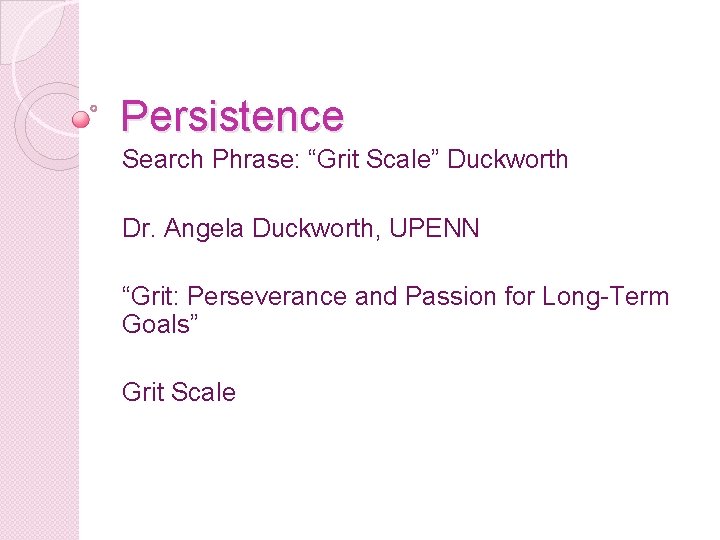 Persistence

Search Phrase: “Grit Scale” Duckworth

Dr. Angela Duckworth, UPENN

“Grit: Perseverance and Passion for Long-Term Goals”

Grit Scale